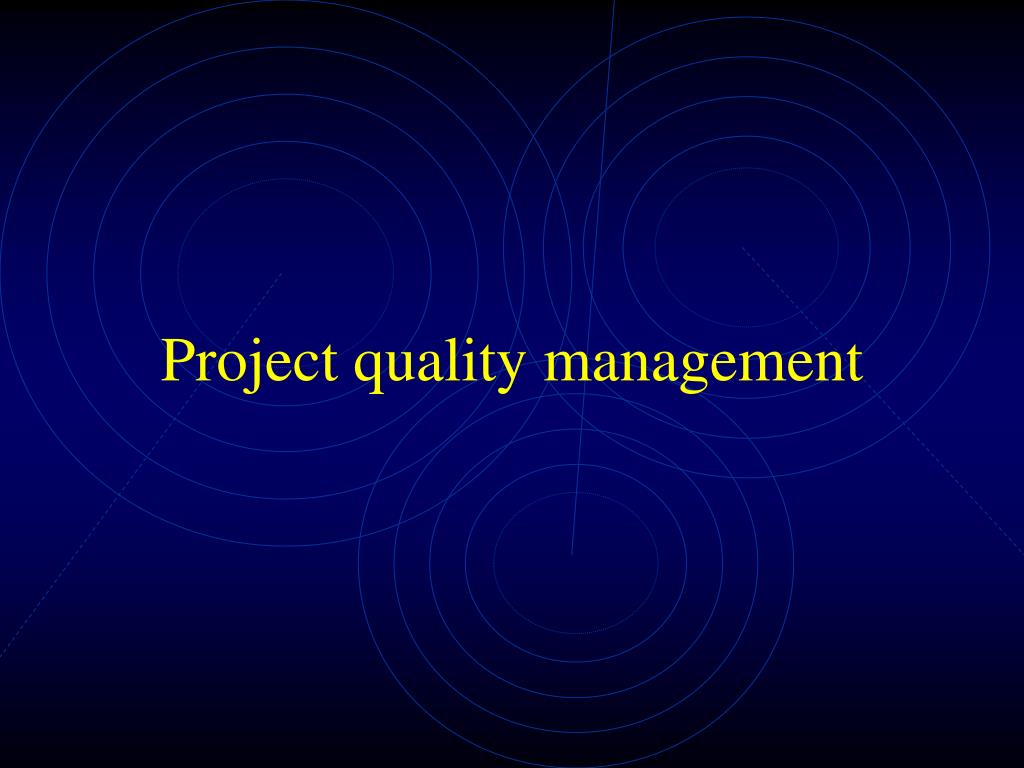 Project quality management